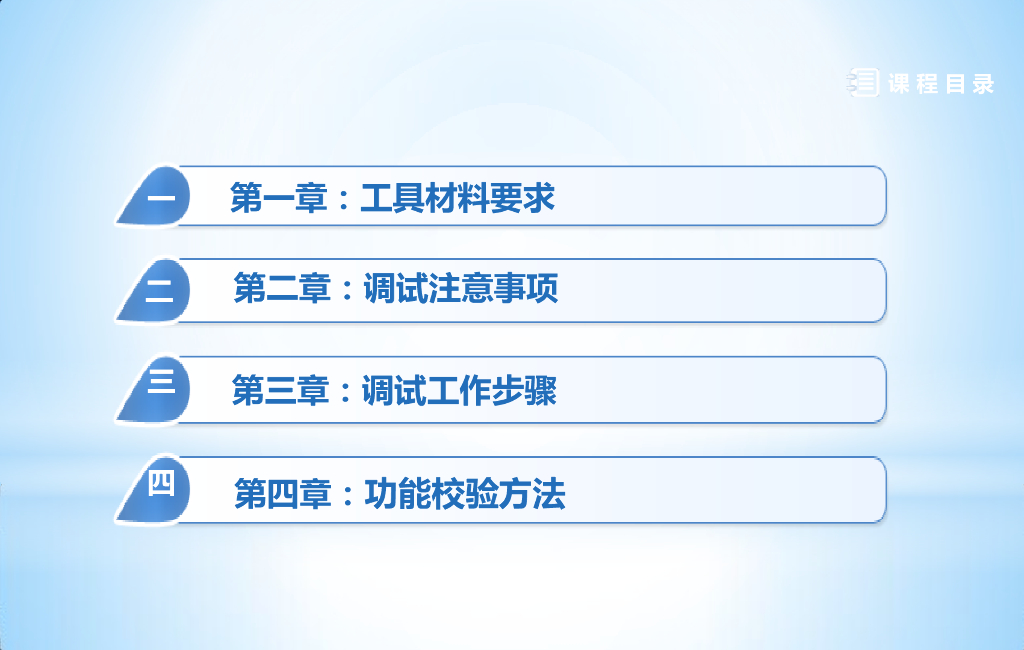 课程目录

一 第一章：工具材料要求

二 第二章：调试注意事项

三 第三章：调试工作步骤

四 第四章：功能校验方法